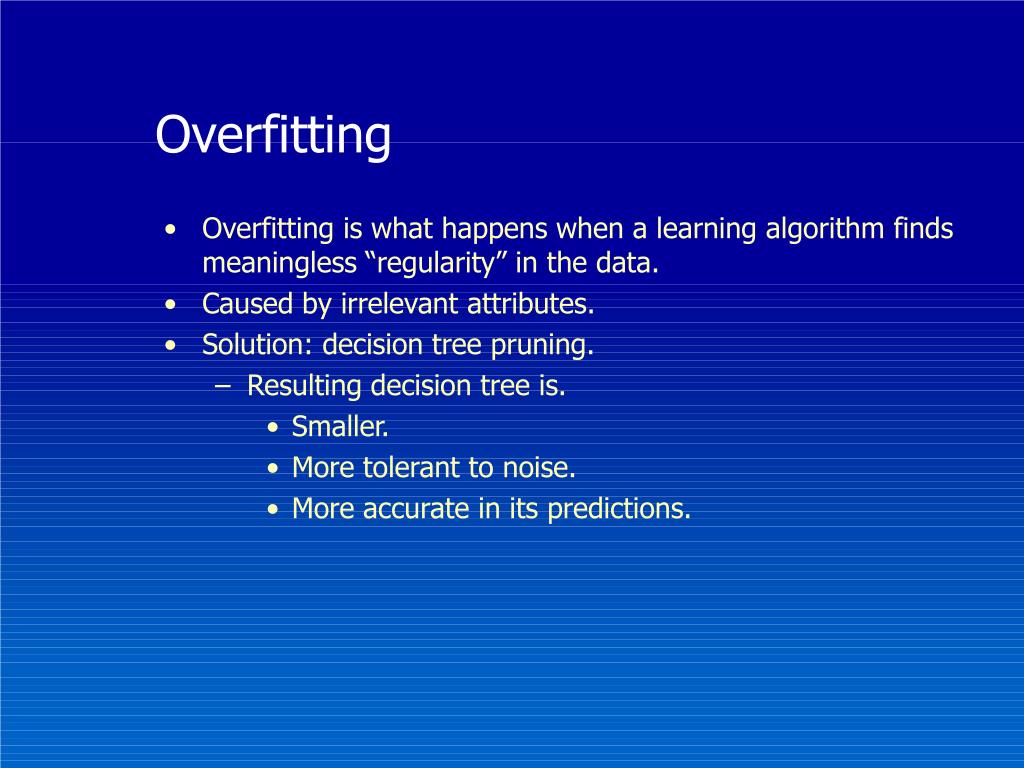 Overfitting

• Overfitting is what happens when a learning algorithm finds meaningless “regularity” in the data.
• Caused by irrelevant attributes.
• Solution: decision tree pruning.
– Resulting decision tree is.
• Smaller.
• More tolerant to noise.
• More accurate in its predictions.